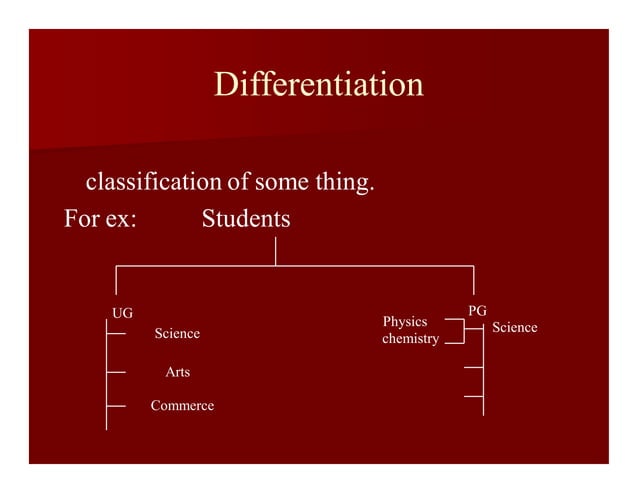 Differentiation

classification of some thing.

For ex: Students

UG

Science

Arts

Commerce

PG

Physics
chemistry

Science